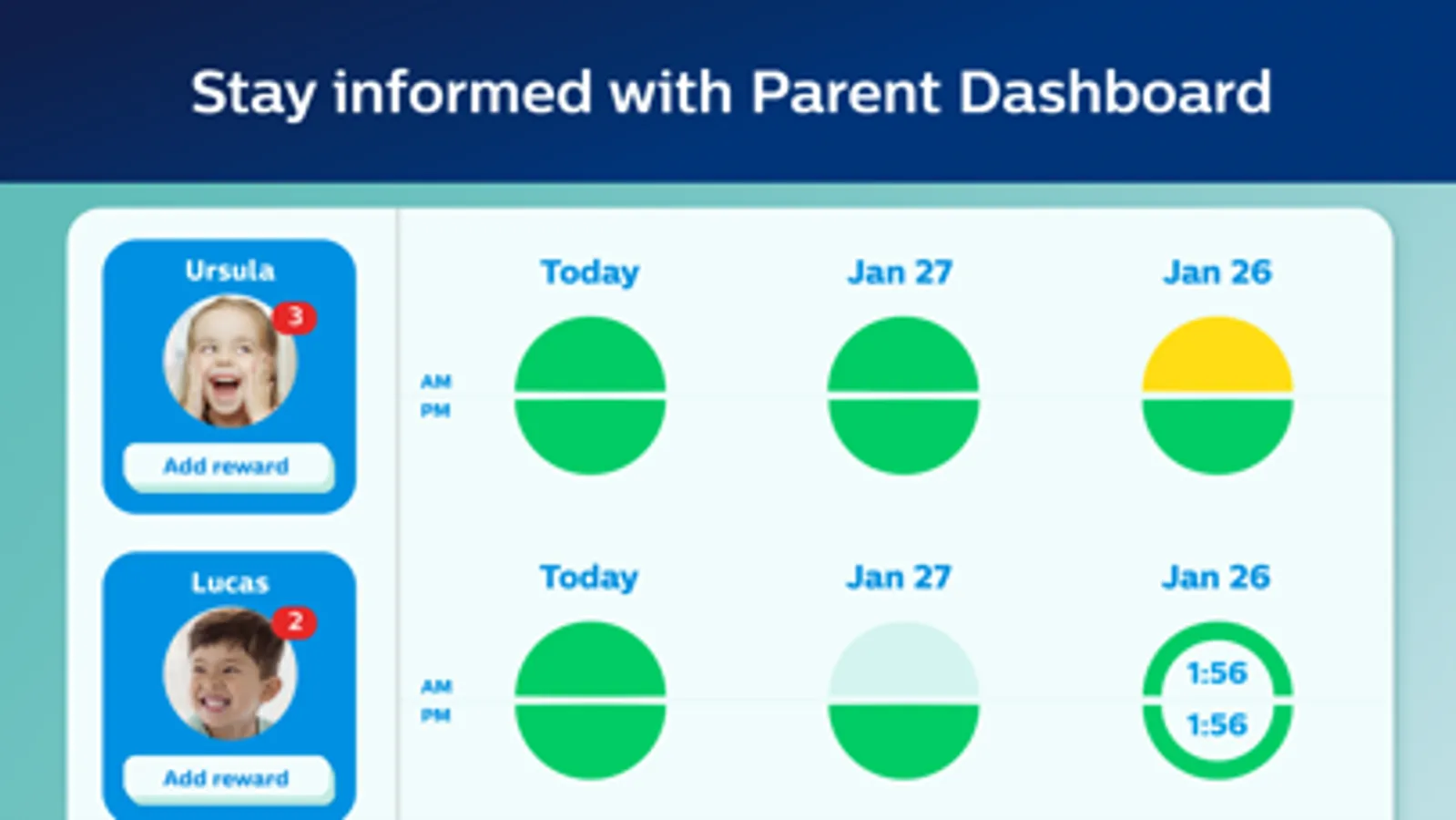 Stay informed with Parent Dashboard

Ursula
3
Add reward

Today
Jan 27
Jan 26
AM
PM

Lucas
2
Add reward

Today
Jan 27
Jan 26
AM
PM
1:56
1:56